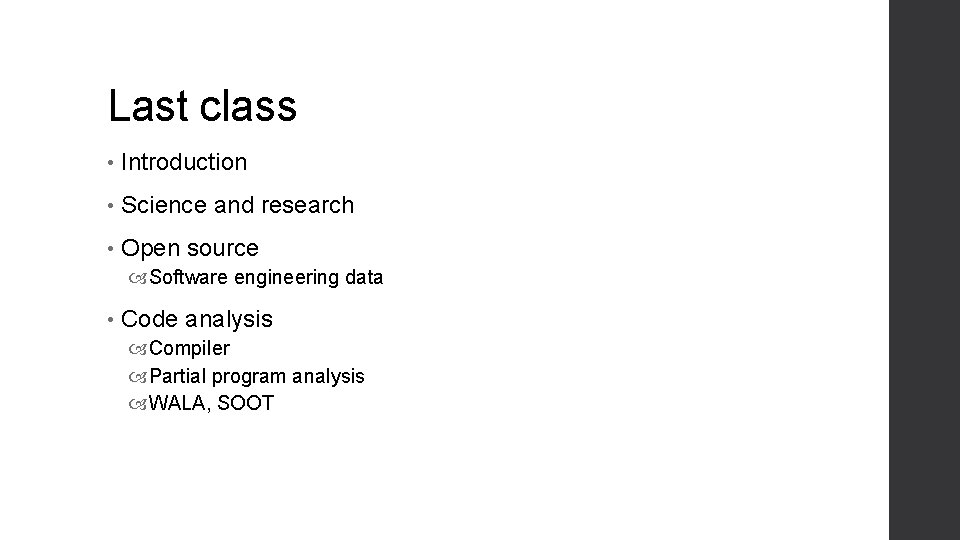 Last class

• Introduction

• Science and research

• Open source
  Software engineering data

• Code analysis
  Compiler
  Partial program analysis
  WALA, SOOT